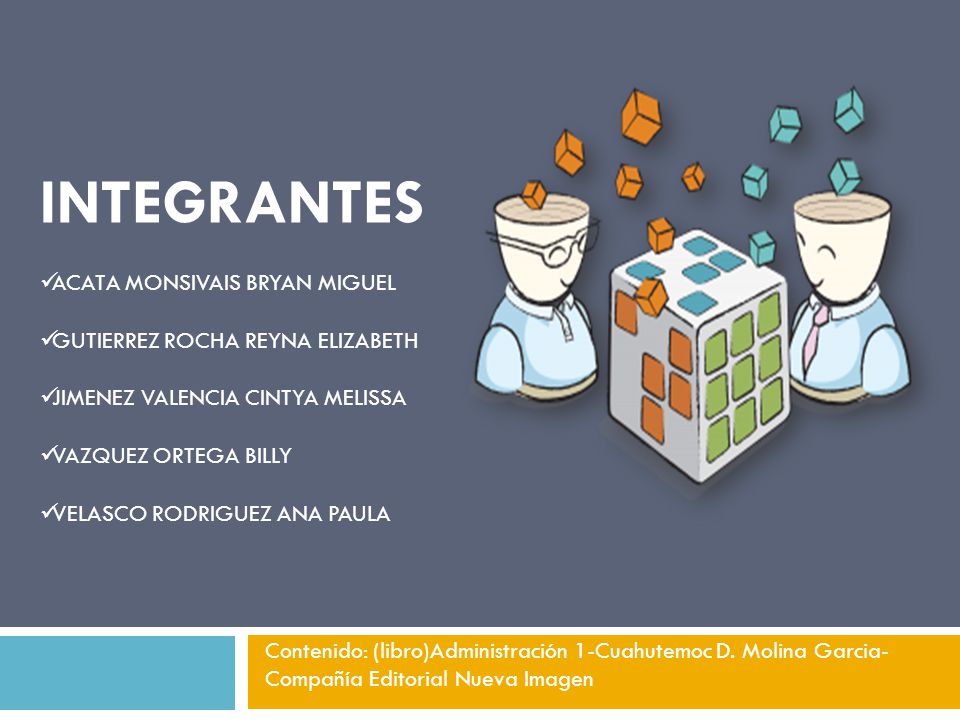 INTEGRANTES

✓ACATA MONSIVAIS BRYAN MIGUEL

✓GUTIERREZ ROCHA REYNA ELIZABETH

✓JIMENEZ VALENCIA CINTYA MELISSA

✓VAZQUEZ ORTEGA BILLY

✓VELASCO RODRIGUEZ ANA PAULA

Contenido: (libro)Administración 1-Cuahutemoc D. Molina Garcia-Compañía Editorial Nueva Imagen